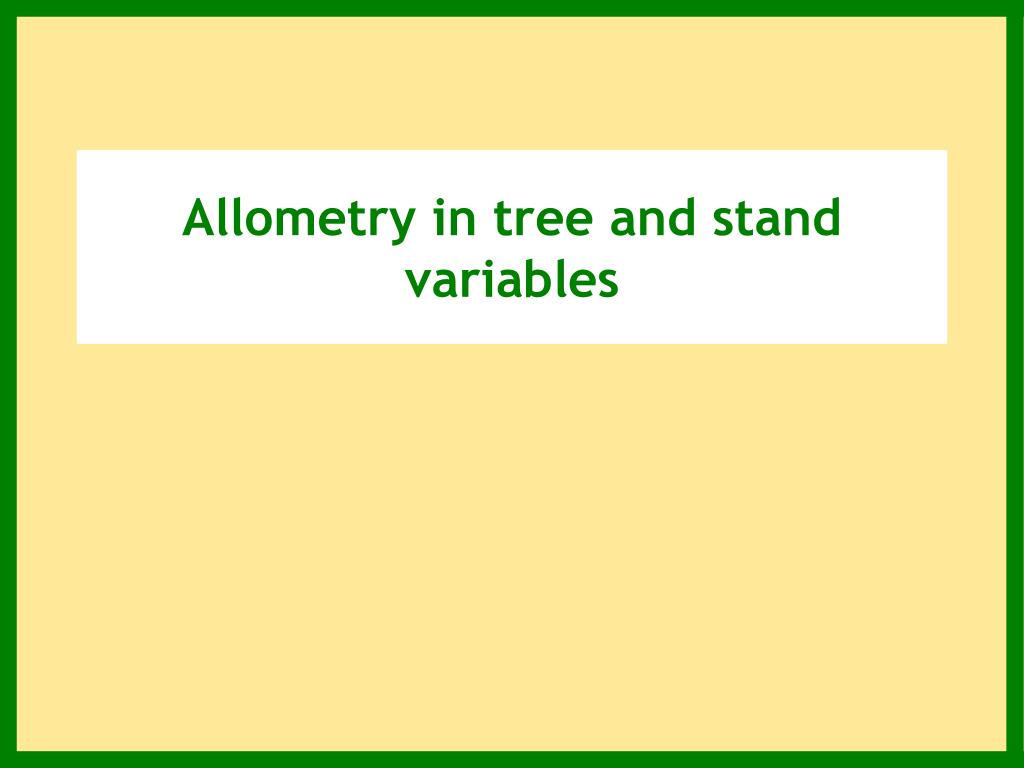 Allometry in tree and stand variables